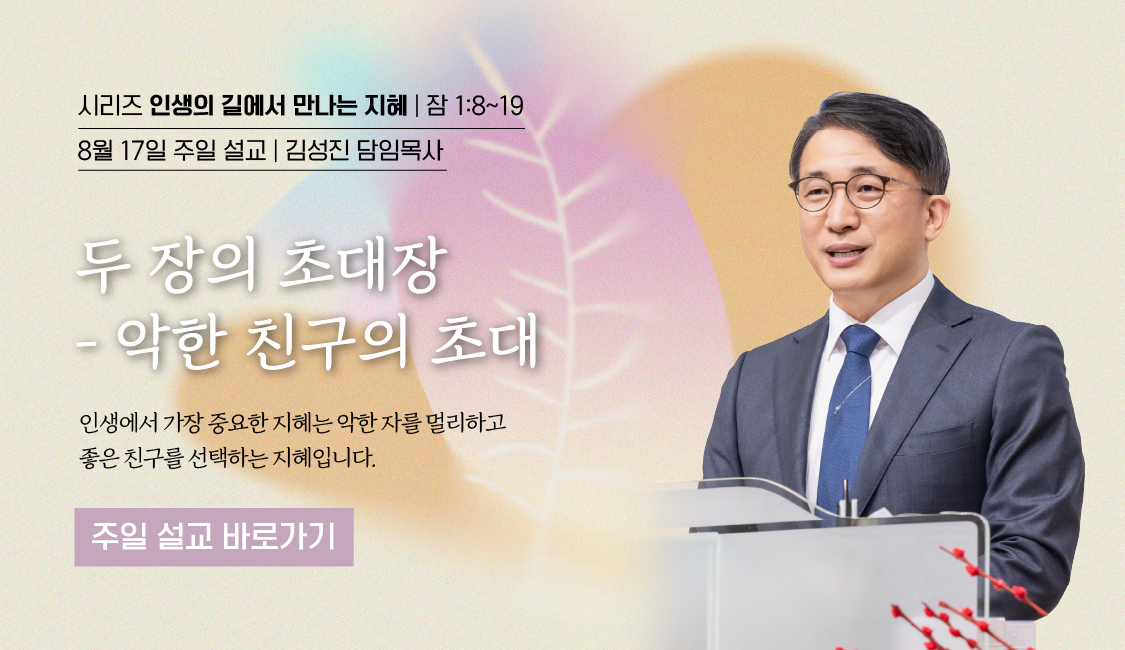 시리즈 인생의 길에서 만나는 지혜 | 잠 1:8~19

8월 17일 주일 설교 | 김성진 담임목사

두 장의 초대장
- 악한 친구의 초대

인생에서 가장 중요한 지혜는 악한 자를 멀리하고 좋은 친구를 선택하는 지혜입니다.

주일 설교 바로가기